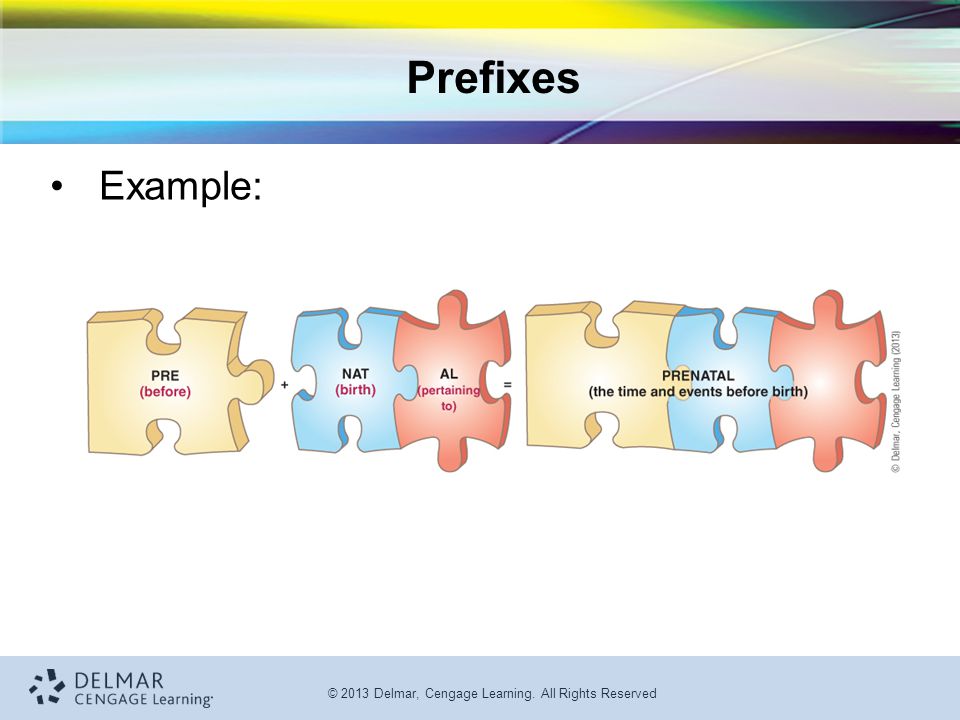 Prefixes

• Example:

PRE
(before)

+

NAT
(birth)

AL
(pertaining to)

=

PRENATAL
(the time and events before birth)

© Delmar, Cengage Learning (2013)

DELMAR
CENGAGE Learning

© 2013 Delmar, Cengage Learning. All Rights Reserved